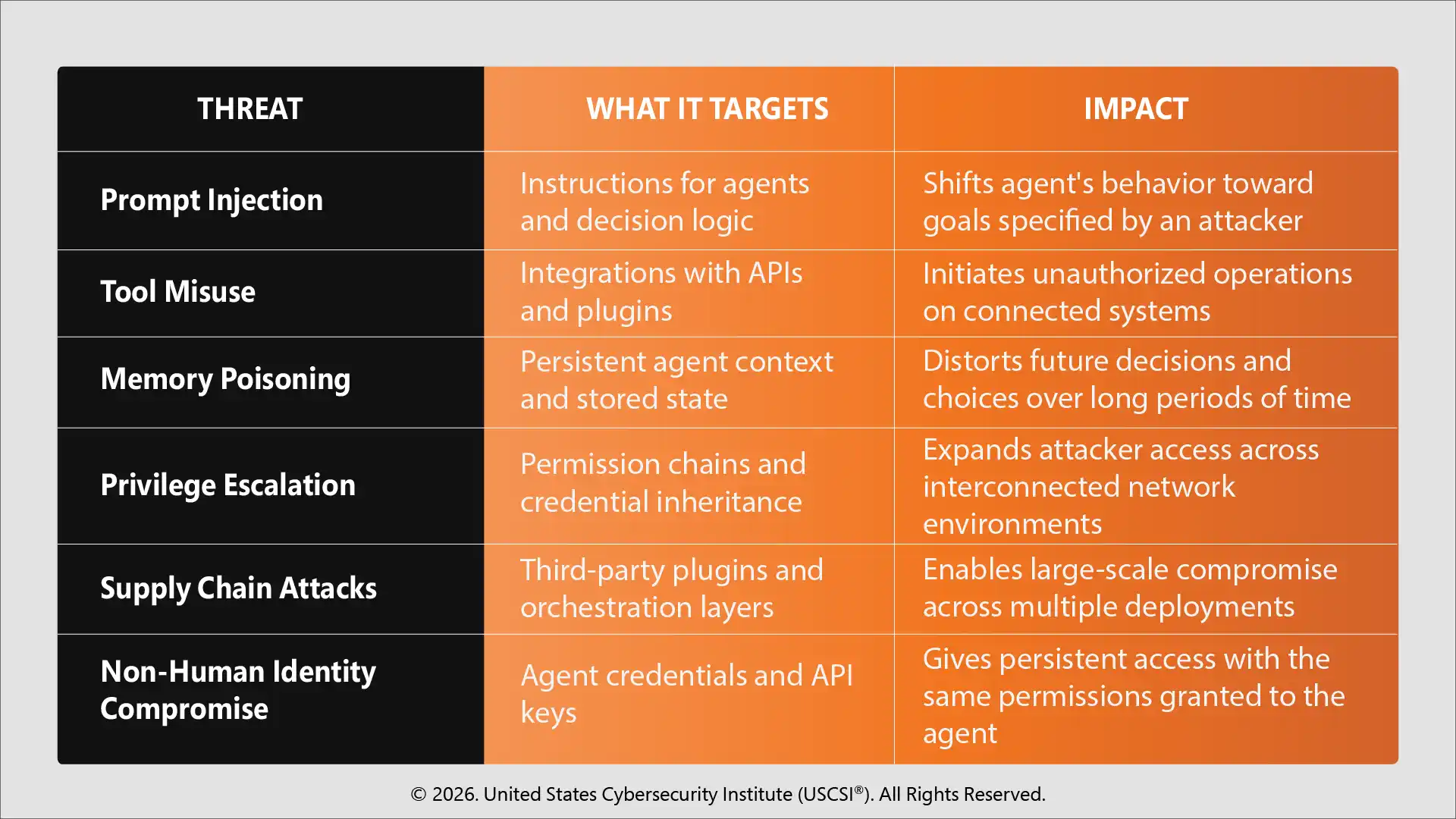 | THREAT | WHAT IT TARGETS | IMPACT |
|---|---|---|
| Prompt Injection | Instructions for agents and decision logic | Shifts agent's behavior toward goals specified by an attacker |
| Tool Misuse | Integrations with APIs and plugins | Initiates unauthorized operations on connected systems |
| Memory Poisoning | Persistent agent context and stored state | Distorts future decisions and choices over long periods of time |
| Privilege Escalation | Permission chains and credential inheritance | Expands attacker access across interconnected network environments |
| Supply Chain Attacks | Third-party plugins and orchestration layers | Enables large-scale compromise across multiple deployments |
| Non-Human Identity Compromise | Agent credentials and API keys | Gives persistent access with the same permissions granted to the agent |

© 2026. United States Cybersecurity Institute (USCSI®). All Rights Reserved.